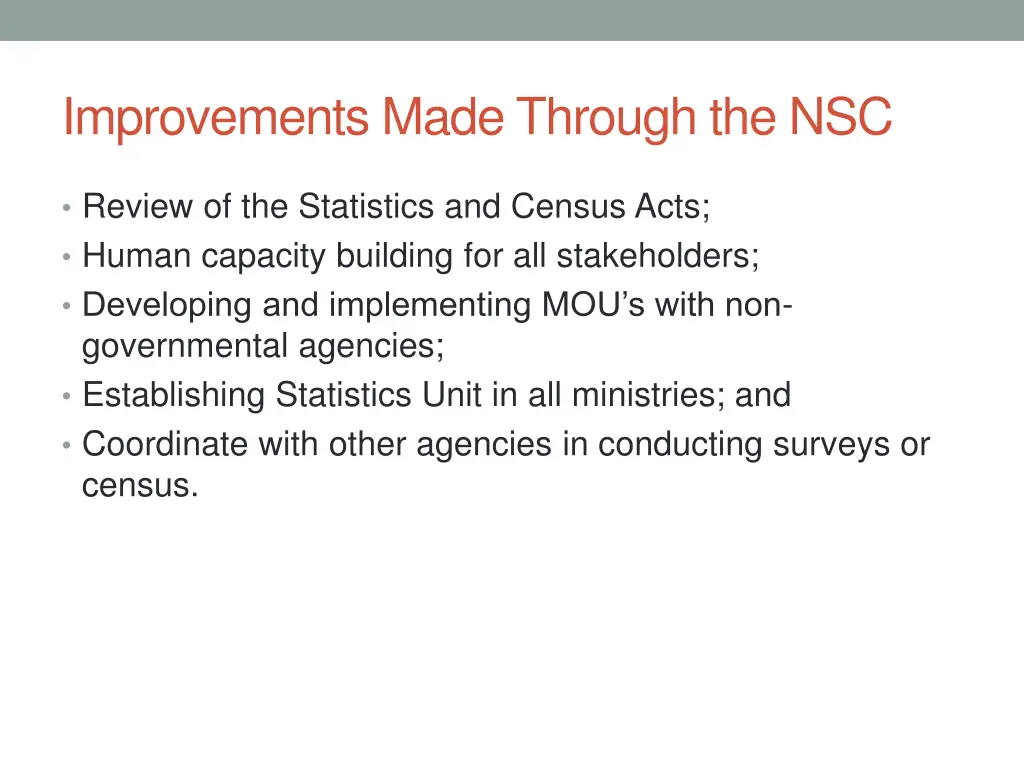 Improvements Made Through the NSC

• Review of the Statistics and Census Acts;
• Human capacity building for all stakeholders;
• Developing and implementing MOU's with non-governmental agencies;
• Establishing Statistics Unit in all ministries; and
• Coordinate with other agencies in conducting surveys or census.